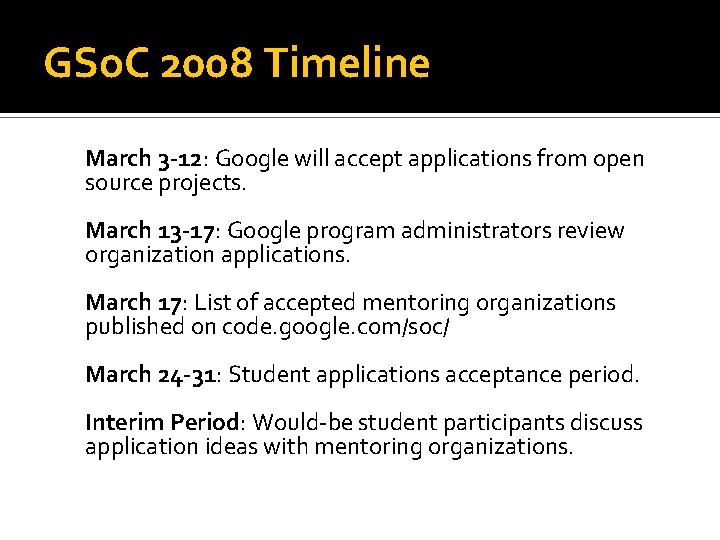 GSoC 2008 Timeline

March 3-12: Google will accept applications from open source projects.

March 13-17: Google program administrators review organization applications.

March 17: List of accepted mentoring organizations published on code.google.com/soc/

March 24-31: Student applications acceptance period.

Interim Period: Would-be student participants discuss application ideas with mentoring organizations.